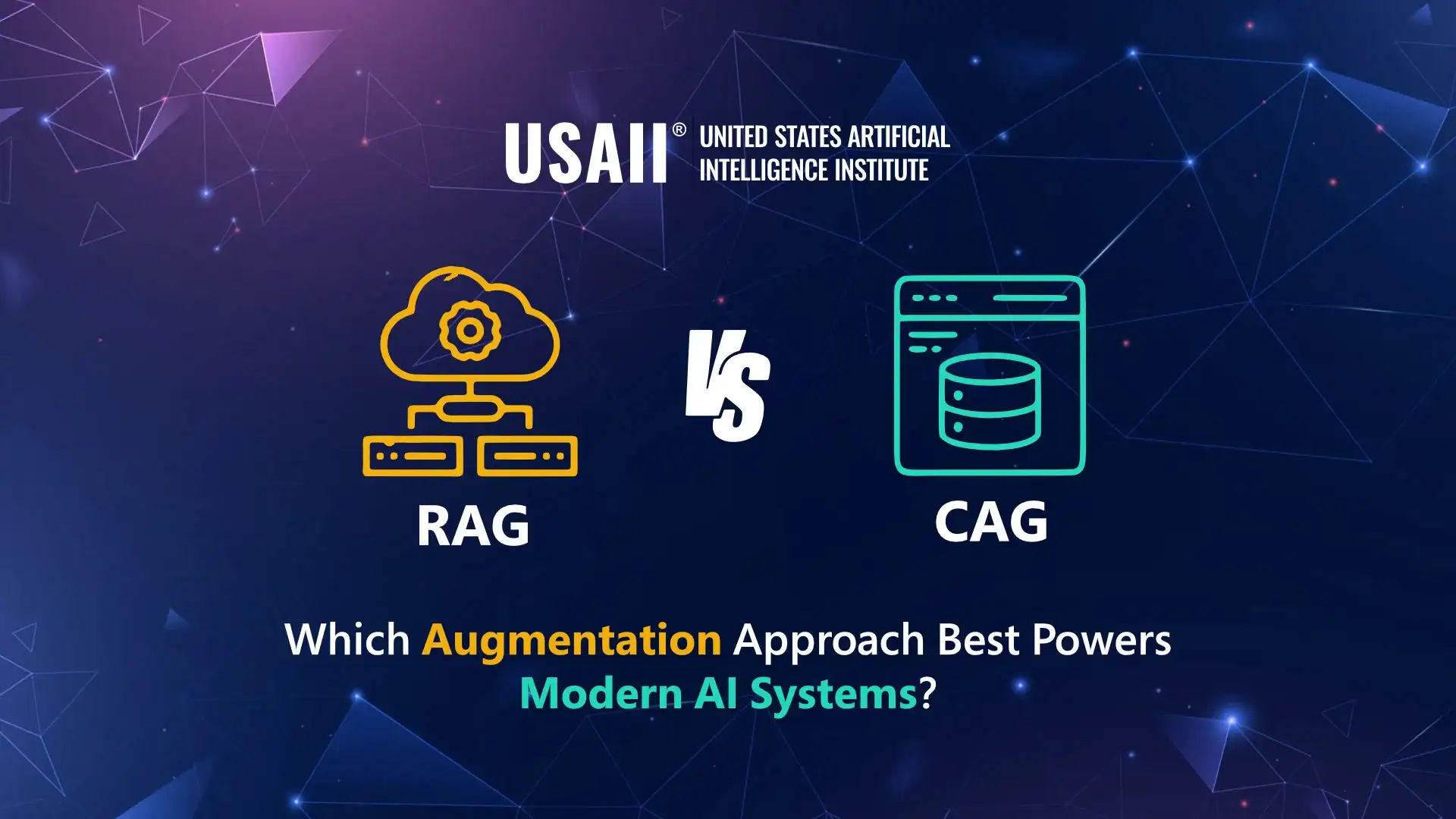 USAII® UNITED STATES ARTIFICIAL INTELLIGENCE INSTITUTE

RAG

VS

CAG

Which Augmentation Approach Best Powers Modern AI Systems?